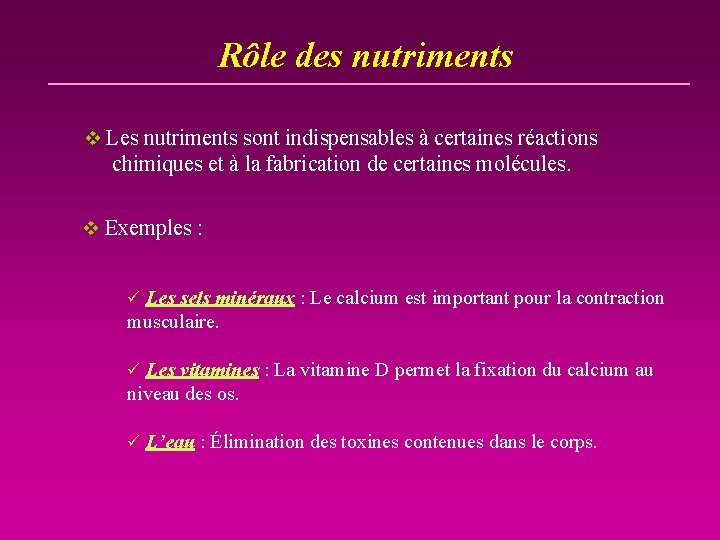 Rôle des nutriments

❖ Les nutriments sont indispensables à certaines réactions chimiques et à la fabrication de certaines molécules.

❖ Exemples :

✓ Les sels minéraux : Le calcium est important pour la contraction musculaire.

✓ Les vitamines : La vitamine D permet la fixation du calcium au niveau des os.

✓ L'eau : Élimination des toxines contenues dans le corps.